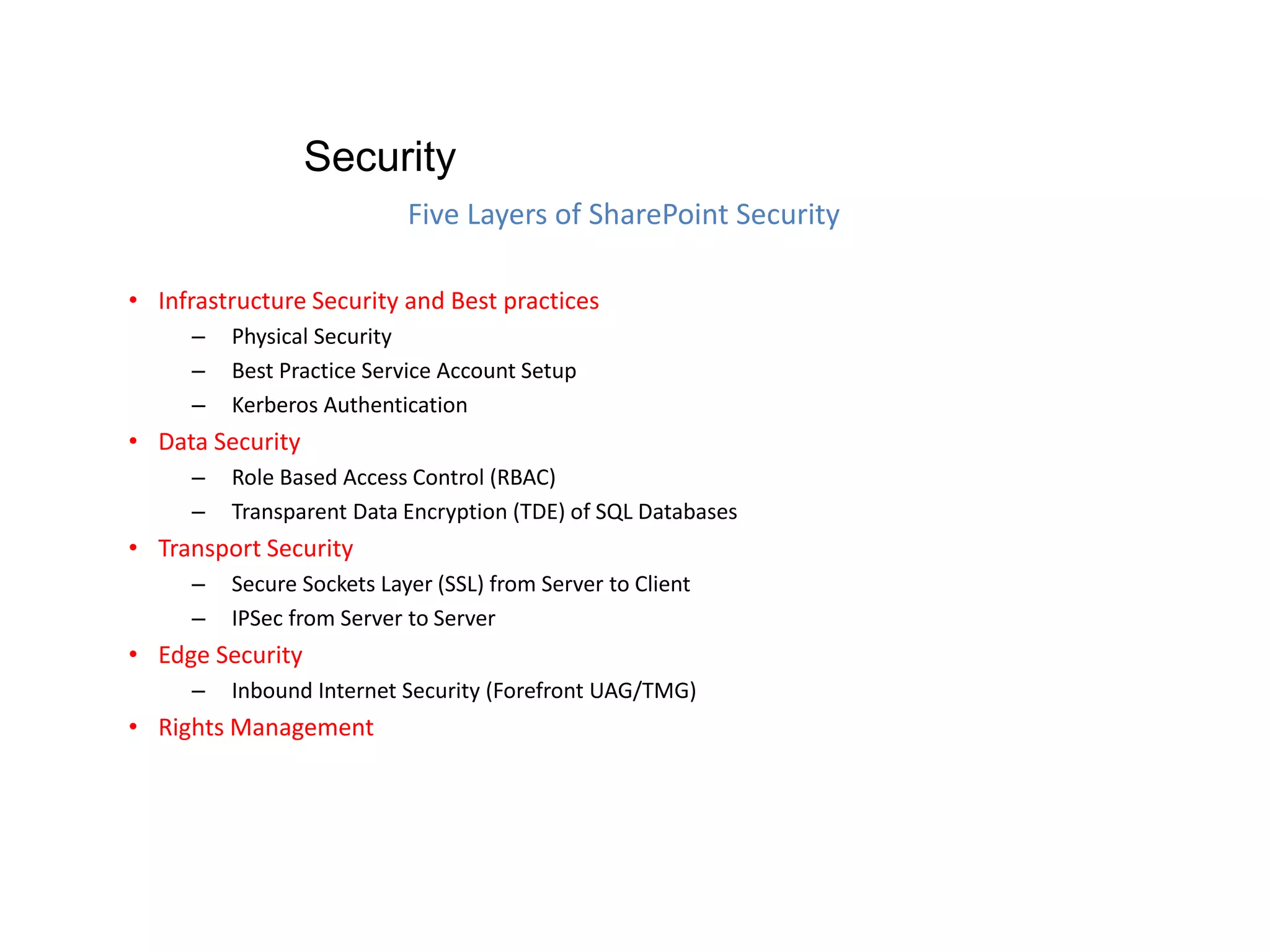 Security

Five Layers of SharePoint Security

• Infrastructure Security and Best practices
  – Physical Security
  – Best Practice Service Account Setup
  – Kerberos Authentication
• Data Security
  – Role Based Access Control (RBAC)
  – Transparent Data Encryption (TDE) of SQL Databases
• Transport Security
  – Secure Sockets Layer (SSL) from Server to Client
  – IPSec from Server to Server
• Edge Security
  – Inbound Internet Security (Forefront UAG/TMG)
• Rights Management